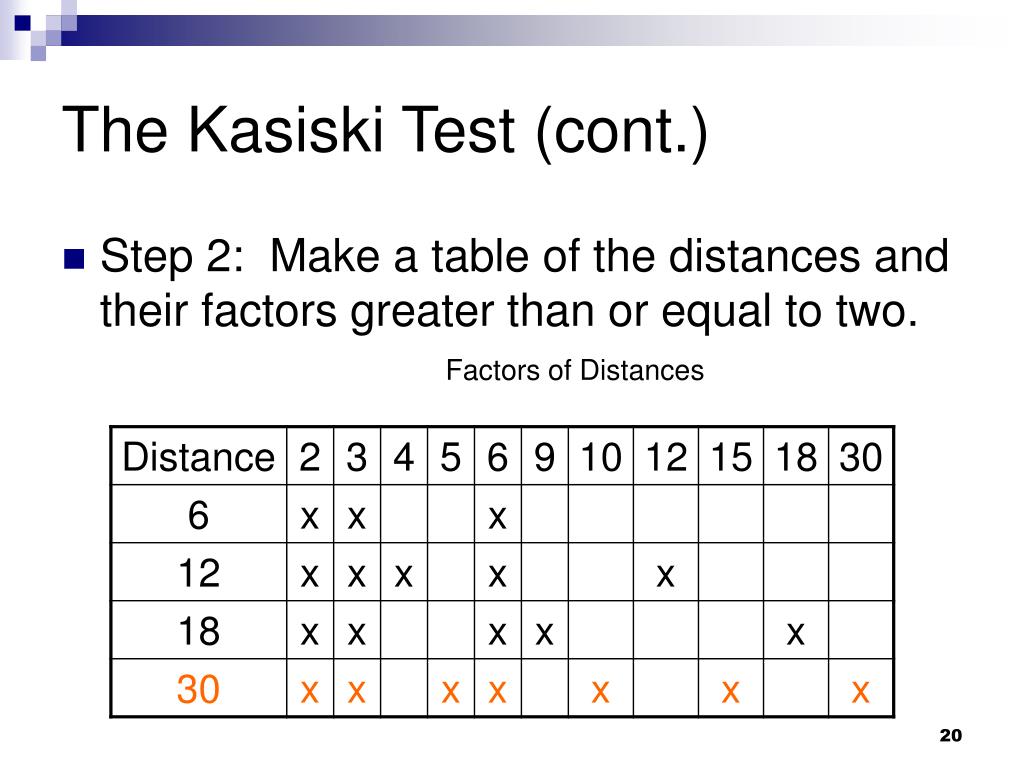 The Kasiski Test (cont.)

Step 2: Make a table of the distances and their factors greater than or equal to two.

Factors of Distances

| Distance | 2 | 3 | 4 | 5 | 6 | 9 | 10 | 12 | 15 | 18 | 30 |
|---|---|---|---|---|---|---|---|---|---|---|---|
| 6 | x | x | | | x | | | | | | |
| 12 | x | x | x | | x | | | x | | | |
| 18 | x | x | | | x | x | | | | x | |
| 30 | x | x | | x | x | | x | | x | | x |

20